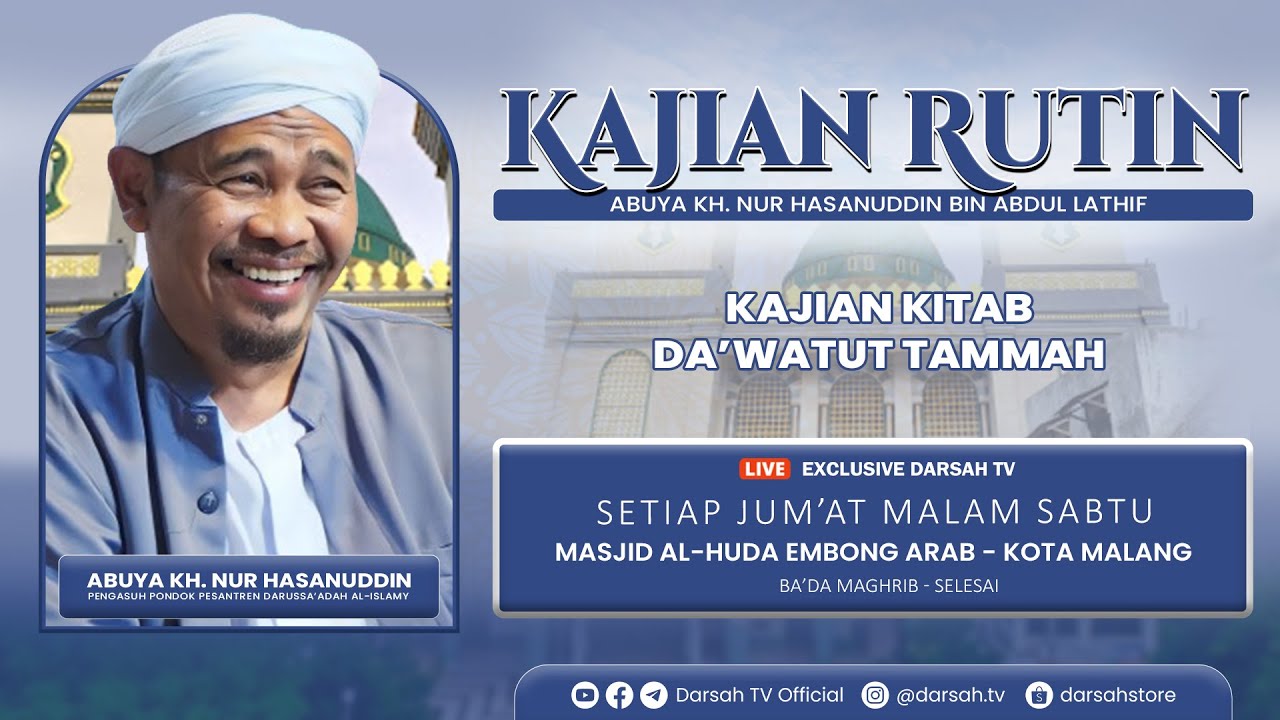 KAJIAN RUTIN
ABUYA KH. NUR HASANUDDIN BIN ABDUL LATHIF

KAJIAN KITAB
DA'WATUT TAMMAH

LIVE EXCLUSIVE DARSAH TV
SETIAP JUM'AT MALAM SABTU
MASJID AL-HUDA EMBONG ARAB - KOTA MALANG
BA'DA MAGHRIB - SELESAI

ABUYA KH. NUR HASANUDDIN
PENGASUH PONDOK PESANTREN DARUSSA'ADAH AL-ISLAMY

Darsah TV Official @darsah.tv darsahstore